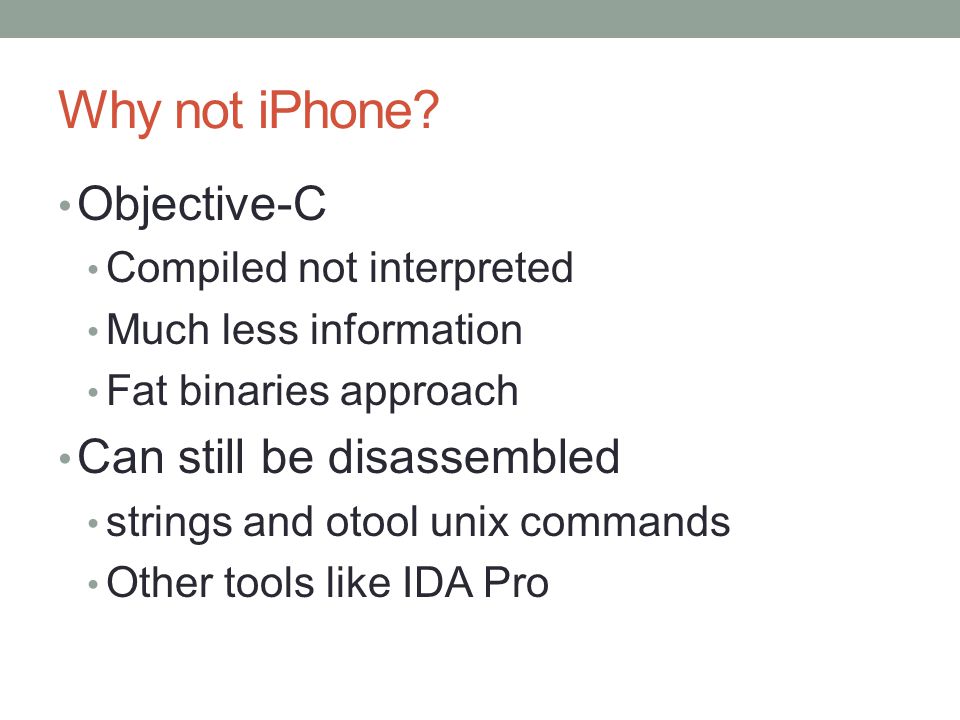 Why not iPhone?

• Objective-C
 • Compiled not interpreted
 • Much less information
 • Fat binaries approach
• Can still be disassembled
 • strings and otool unix commands
 • Other tools like IDA Pro